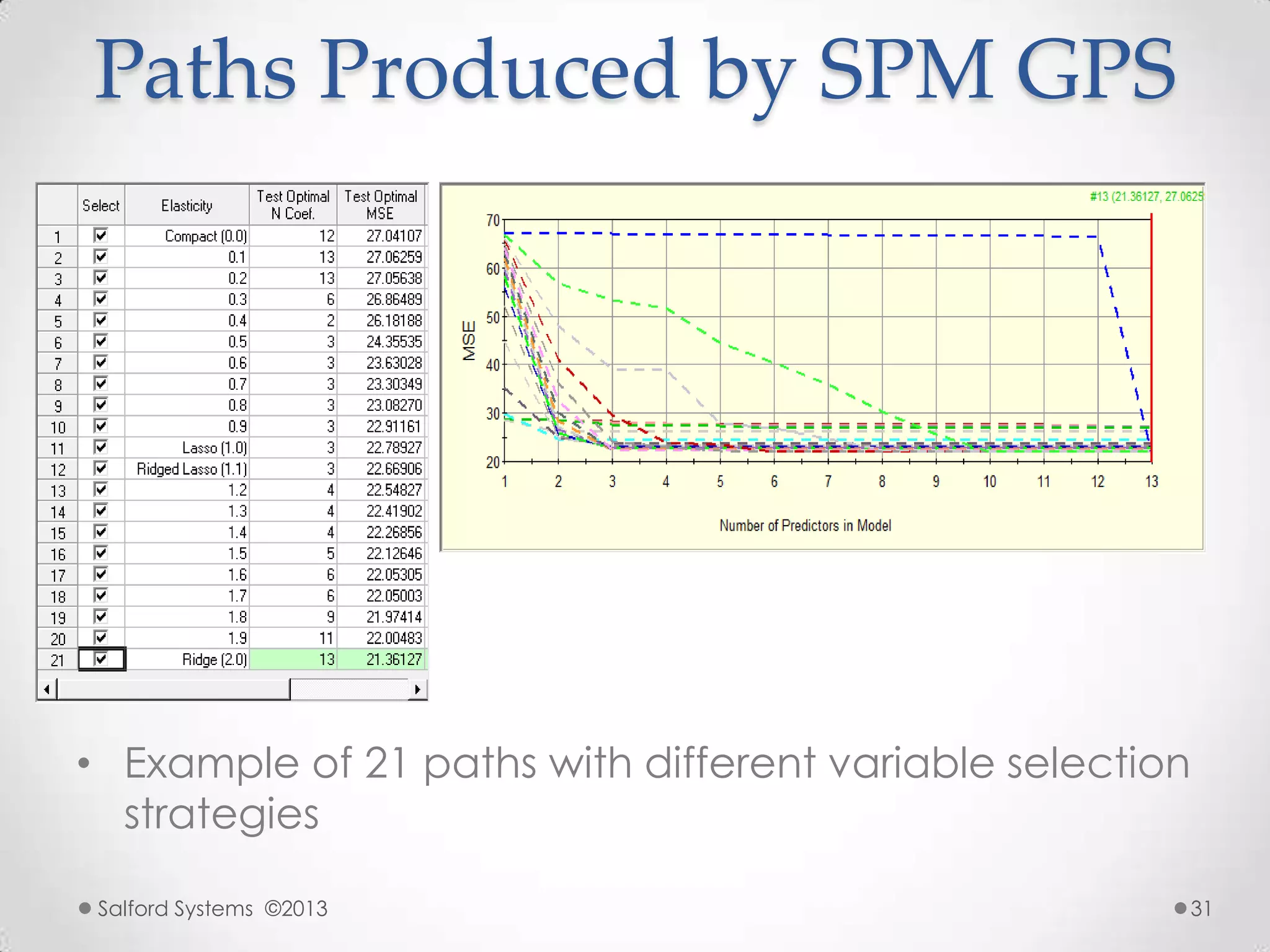 Paths Produced by SPM GPS

| | Select | Elasticity | Test Optimal N Coef. | Test Optimal MSE |
|---|---|---|---|---|
| 1 | ☑ | Compact (0.0) | 12 | 27.04107 |
| 2 | ☑ | 0.1 | 13 | 27.06259 |
| 3 | ☑ | 0.2 | 13 | 27.05638 |
| 4 | ☑ | 0.3 | 6 | 26.86489 |
| 5 | ☑ | 0.4 | 2 | 26.18188 |
| 6 | ☑ | 0.5 | 3 | 24.35535 |
| 7 | ☑ | 0.6 | 3 | 23.63028 |
| 8 | ☑ | 0.7 | 3 | 23.30349 |
| 9 | ☑ | 0.8 | 3 | 23.08270 |
| 10 | ☑ | 0.9 | 3 | 22.91161 |
| 11 | ☑ | Lasso (1.0) | 3 | 22.78927 |
| 12 | ☑ | Ridged Lasso (1.1) | 3 | 22.66906 |
| 13 | ☑ | 1.2 | 4 | 22.54827 |
| 14 | ☑ | 1.3 | 4 | 22.41902 |
| 15 | ☑ | 1.4 | 4 | 22.26856 |
| 16 | ☑ | 1.5 | 5 | 22.12646 |
| 17 | ☑ | 1.6 | 6 | 22.05305 |
| 18 | ☑ | 1.7 | 6 | 22.05003 |
| 19 | ☑ | 1.8 | 9 | 21.97414 |
| 20 | ☑ | 1.9 | 11 | 22.00483 |
| 21 | ☑ | Ridge (2.0) | 13 | 21.36127 |

#13 (21.36127, 27.0625

MSE
70
60
50
40
30
20
1 2 3 4 5 6 7 8 9 10 11 12 13
Number of Predictors in Model

• Example of 21 paths with different variable selection strategies

Salford Systems ©2013

31